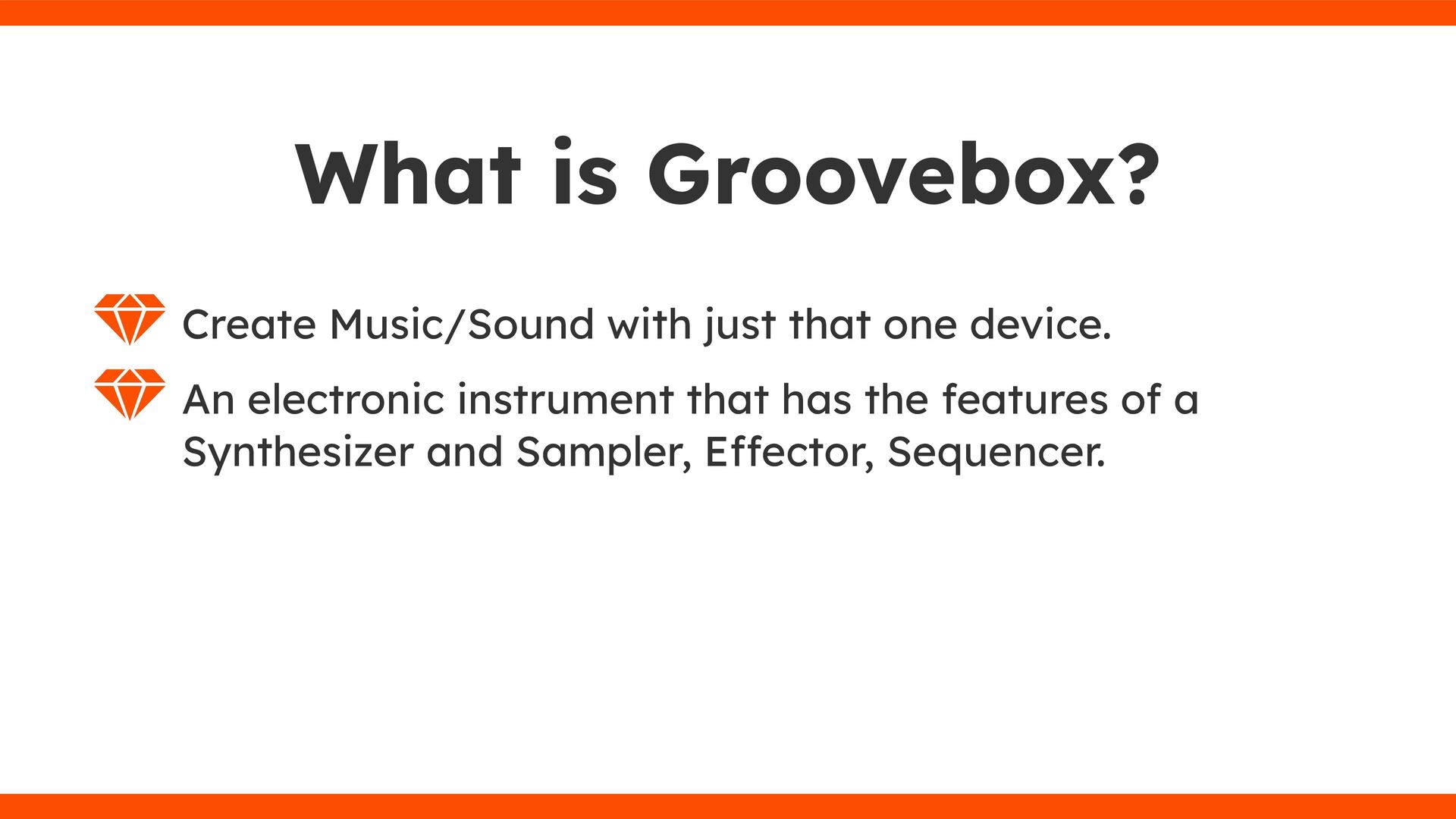 What is Groovebox?

Create Music/Sound with just that one device.

An electronic instrument that has the features of a Synthesizer and Sampler, Effector, Sequencer.